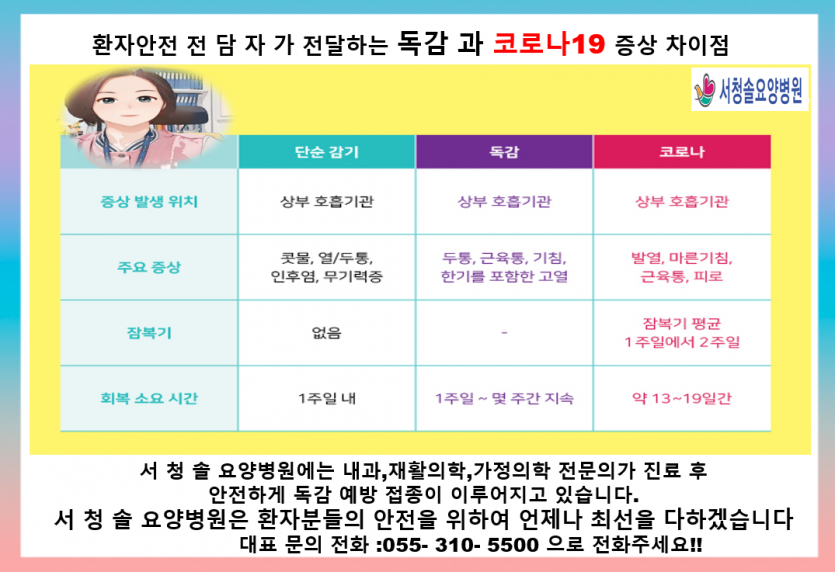 환자안전 전 담 자 가 전달하는 독감 과 코로나19 증상 차이점

서청솔요양병원

| | 단순 감기 | 독감 | 코로나 |
|---|---|---|---|
| 증상 발생 위치 | 상부 호흡기관 | 상부 호흡기관 | 상부 호흡기관 |
| 주요 증상 | 콧물, 열/두통, 인후염, 무기력증 | 두통, 근육통, 기침, 한기를 포함한 고열 | 발열, 마른기침, 근육통, 피로 |
| 잠복기 | 없음 | - | 잠복기 평균 1주일에서 2주일 |
| 회복 소요 시간 | 1주일 내 | 1주일 ~ 몇 주간 지속 | 약 13~19일간 |

서 청 솔 요양병원에는 내과,재활의학,가정의학 전문의가 진료 후 안전하게 독감 예방 접종이 이루어지고 있습니다.
서 청 솔 요양병원은 환자분들의 안전을 위하여 언제나 최선을 다하겠습니다
대표 문의 전화 :055- 310- 5500 으로 전화주세요!!